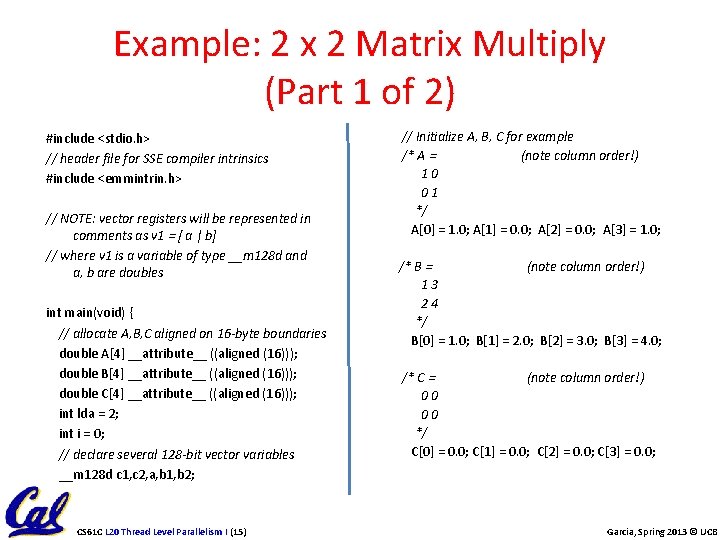 Example: 2 x 2 Matrix Multiply (Part 1 of 2)

#include <stdio.h>
// header file for SSE compiler intrinsics
#include <emmintrin.h>

// NOTE: vector registers will be represented in comments as v1 = [ a | b]
// where v1 is a variable of type __m128d and a, b are doubles

int main(void) {
// allocate A,B,C aligned on 16-byte boundaries
double A[4] __attribute__ ((aligned (16)));
double B[4] __attribute__ ((aligned (16)));
double C[4] __attribute__ ((aligned (16)));
int lda = 2;
int i = 0;
// declare several 128-bit vector variables
__m128d c1,c2,a,b1,b2;

// Initialize A, B, C for example
/* A = (note column order!)
1 0
0 1
*/
A[0] = 1.0; A[1] = 0.0; A[2] = 0.0; A[3] = 1.0;

/* B = (note column order!)
1 3
2 4
*/
B[0] = 1.0; B[1] = 2.0; B[2] = 3.0; B[3] = 4.0;

/* C = (note column order!)
0 0
0 0
*/
C[0] = 0.0; C[1] = 0.0; C[2] = 0.0; C[3] = 0.0;

Cal

CS61C L20 Thread Level Parallelism I (15)

Garcia, Spring 2013 © UCB